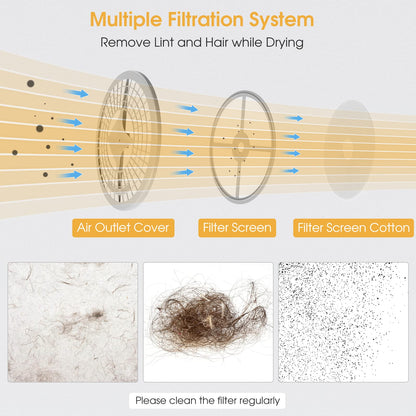 Multiple Filtration System
Remove Lint and Hair while Drying

Air Outlet Cover
Filter Screen
Filter Screen Cotton

Please clean the filter regularly